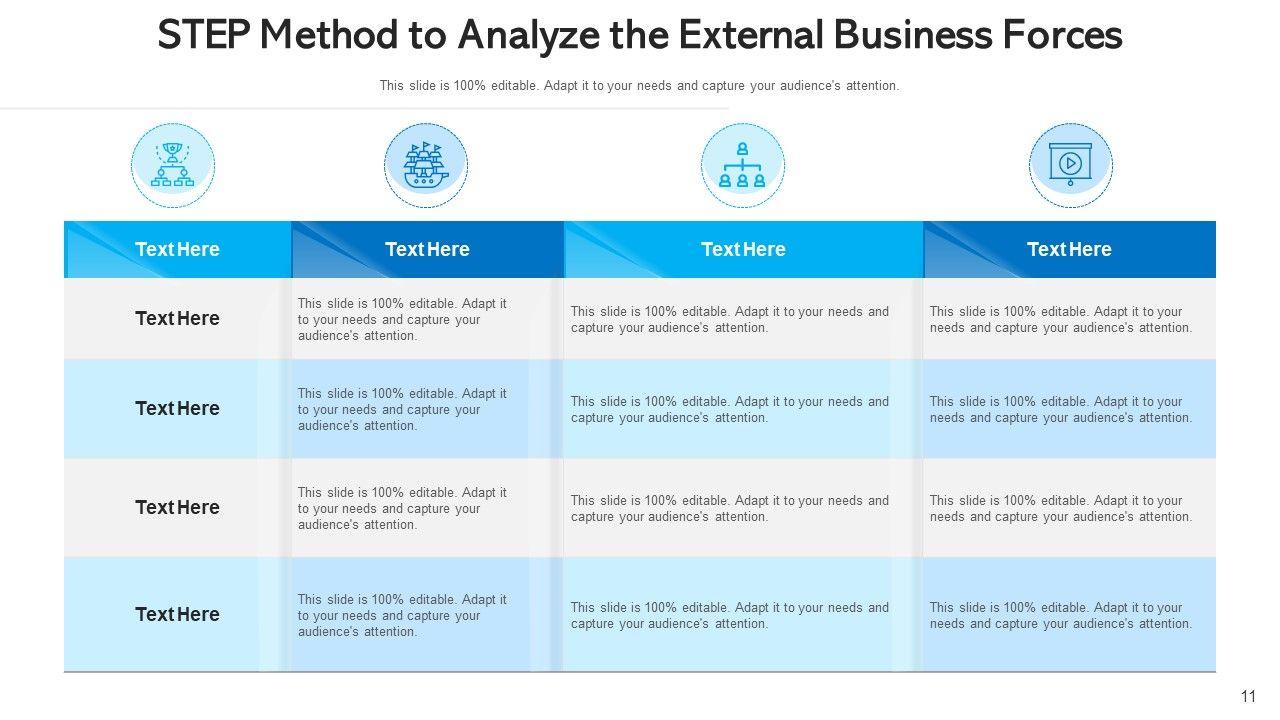 STEP Method to Analyze the External Business Forces

This slide is 100% editable. Adapt it to your needs and capture your audience's attention.

| Text Here | Text Here | Text Here | Text Here |
|---|---|---|---|
| Text Here | This slide is 100% editable. Adapt it to your needs and capture your audience's attention. | This slide is 100% editable. Adapt it to your needs and capture your audience's attention. | This slide is 100% editable. Adapt it to your needs and capture your audience's attention. |
| Text Here | This slide is 100% editable. Adapt it to your needs and capture your audience's attention. | This slide is 100% editable. Adapt it to your needs and capture your audience's attention. | This slide is 100% editable. Adapt it to your needs and capture your audience's attention. |
| Text Here | This slide is 100% editable. Adapt it to your needs and capture your audience's attention. | This slide is 100% editable. Adapt it to your needs and capture your audience's attention. | This slide is 100% editable. Adapt it to your needs and capture your audience's attention. |
| Text Here | This slide is 100% editable. Adapt it to your needs and capture your audience's attention. | This slide is 100% editable. Adapt it to your needs and capture your audience's attention. | This slide is 100% editable. Adapt it to your needs and capture your audience's attention. |

11